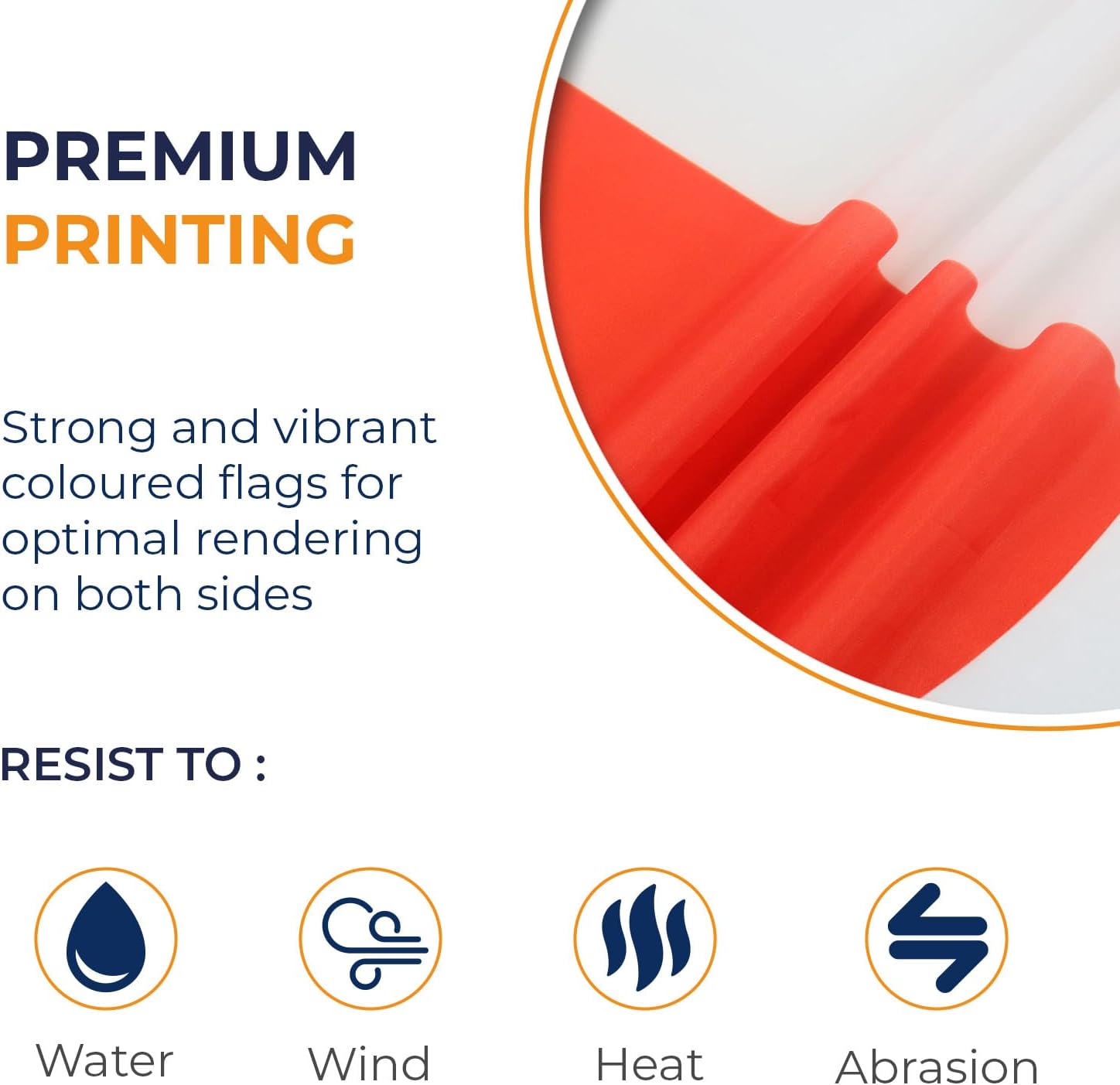 PREMIUM PRINTING

Strong and vibrant coloured flags for optimal rendering on both sides

RESIST TO :

Water

Wind

Heat

Abrasion